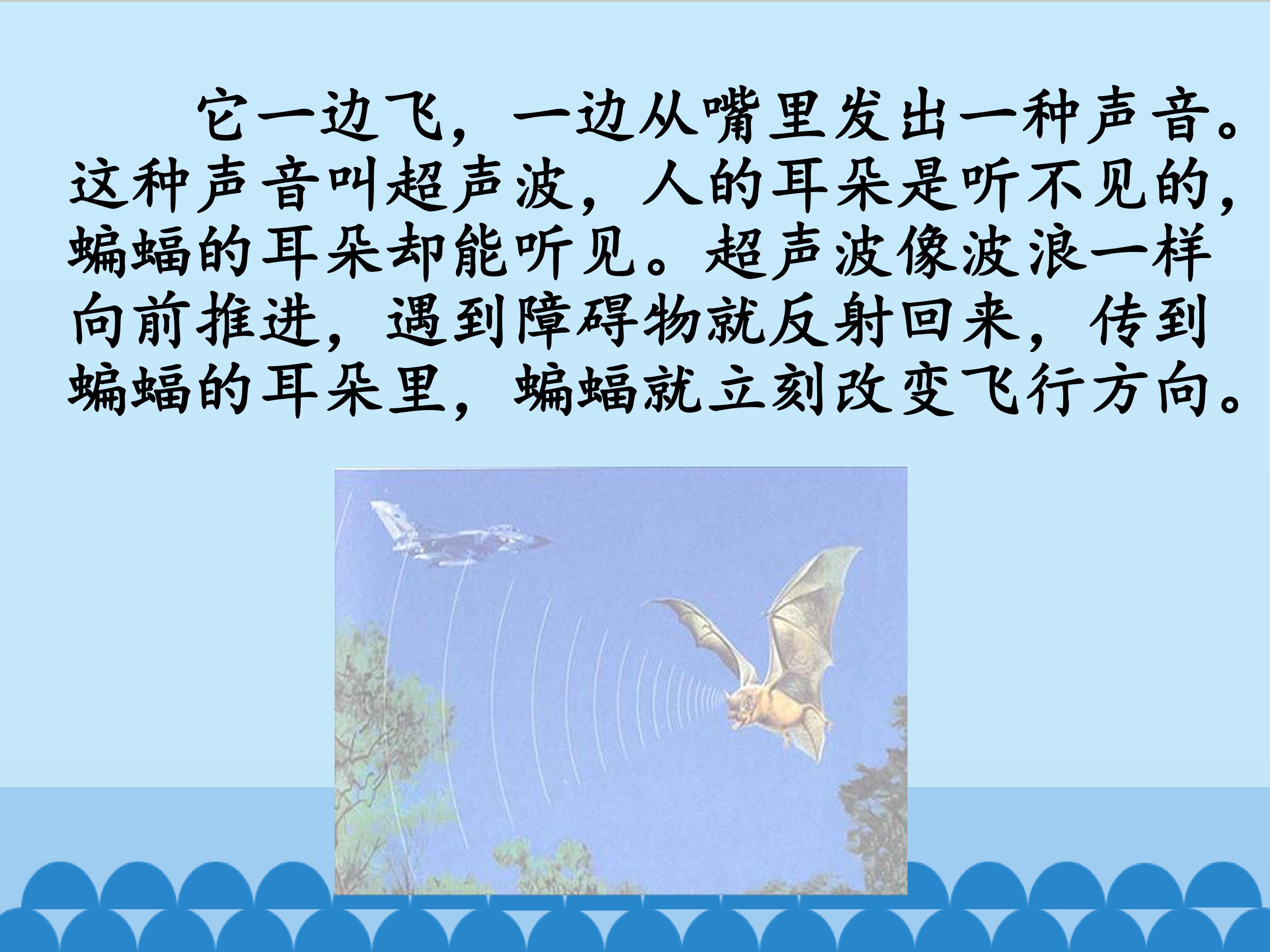 它一边飞，一边从嘴里发出一种声音。这种声音叫超声波，人的耳朵是听不见的，蝙蝠的耳朵却能听见。超声波像波浪一样向前推进，遇到障碍物就反射回来，传到蝙蝠的耳朵里，蝙蝠就立刻改变飞行方向。